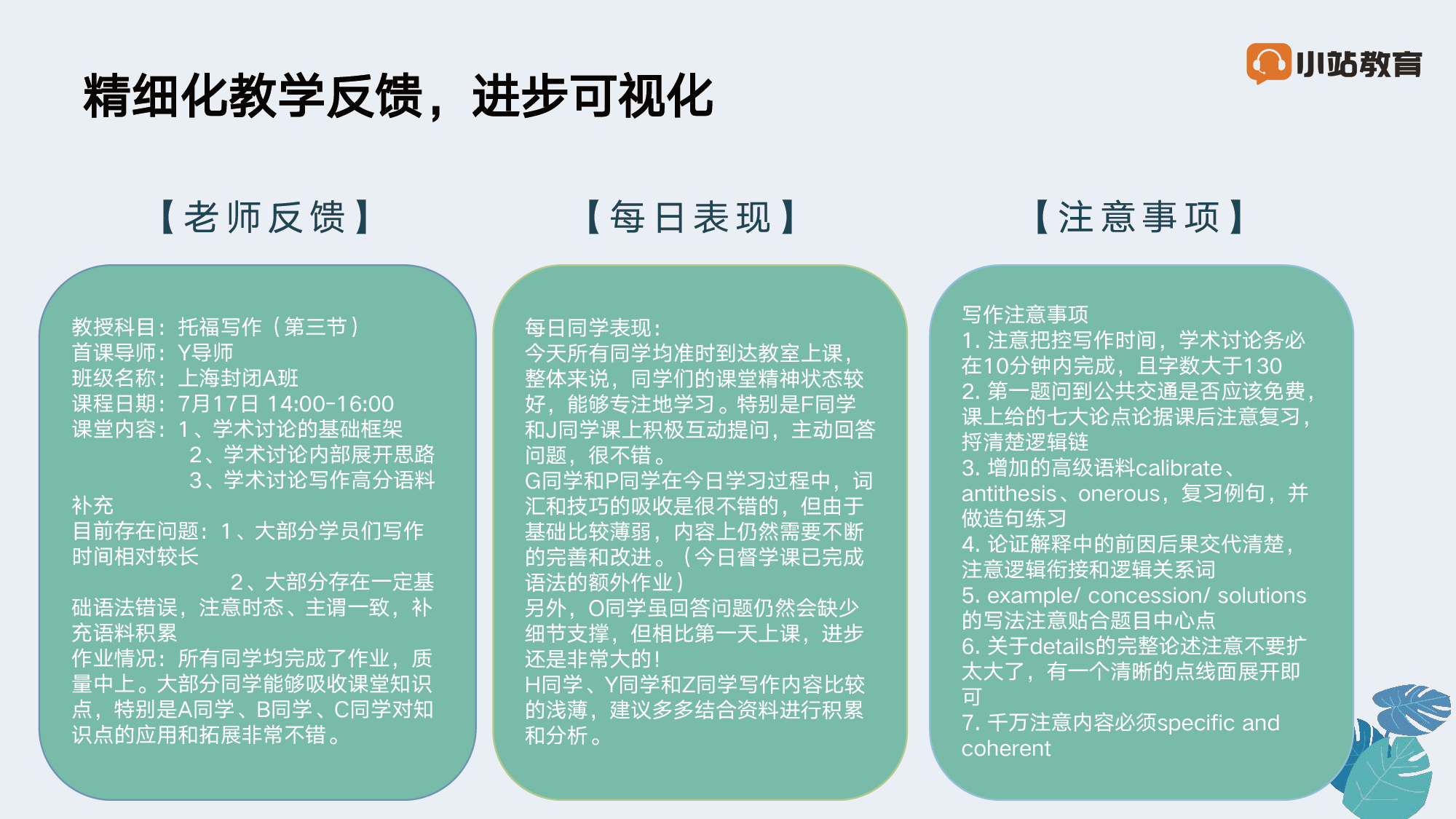 小站教育

精细化教学反馈，进步可视化

【老师反馈】

教授科目：托福写作（第三节）
首课导师：Y导师
班级名称：上海封闭A班
课程日期：7月17日 14:00-16:00
课堂内容：1、学术讨论的基础框架
2、学术讨论内部展开思路
3、学术讨论写作高分语料补充
目前存在问题：1、大部分学员们写作时间相对较长
2、大部分存在一定基础语法错误，注意时态、主谓一致，补充语料积累
作业情况：所有同学均完成了作业，质量中上。大部分同学能够吸收课堂知识点，特别是A同学、B同学、C同学对知识点的应用和拓展非常不错。

【每日表现】

每日同学表现：
今天所有同学均准时到达教室上课，整体来说，同学们的课堂精神状态较好，能够专注地学习。特别是F同学和J同学课上积极互动提问，主动回答问题，很不错。
G同学和P同学在今日学习过程中，词汇和技巧的吸收是很不错的，但由于基础比较薄弱，内容上仍然需要不断的完善和改进。（今日督学课已完成语法的额外作业）
另外，O同学虽回答问题仍然会缺少细节支撑，但相比第一天上课，进步还是非常大的！
H同学、Y同学和Z同学写作内容比较的浅薄，建议多多结合资料进行积累和分析。

【注意事项】

写作注意事项
1. 注意把控写作时间，学术讨论务必在10分钟内完成，且字数大于130
2. 第一题问到公共交通是否应该免费，课上给的七大论点论据课后注意复习，捋清楚逻辑链
3. 增加的高级语料calibrate、antithesis、onerous，复习例句，并做造句练习
4. 论证解释中的前因后果交代清楚，注意逻辑衔接和逻辑关系词
5. example/ concession/ solutions的写法注意贴合题目中心点
6. 关于details的完整论述注意不要扩太大了，有一个清晰的点线面展开即可
7. 千万注意内容必须specific and coherent